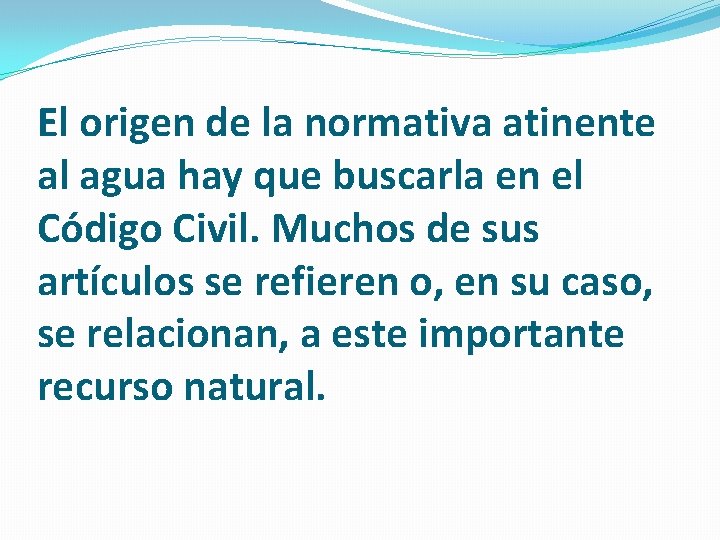 El origen de la normativa atinente al agua hay que buscarla en el Código Civil. Muchos de sus artículos se refieren o, en su caso, se relacionan, a este importante recurso natural.